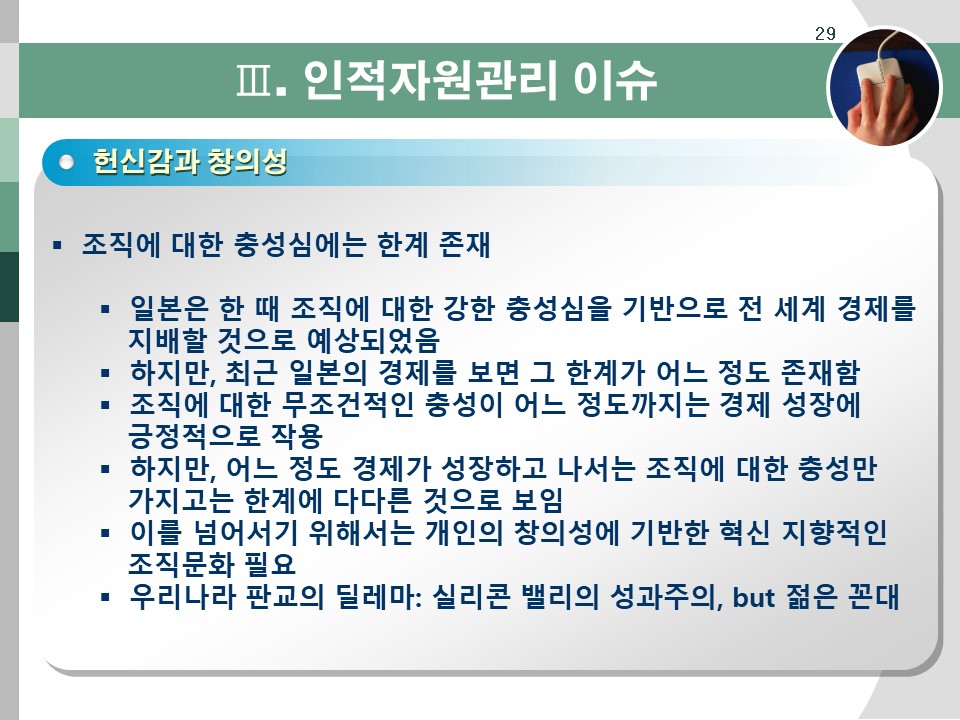 29

Ⅲ. 인적자원관리 이슈

헌신감과 창의성

▪ 조직에 대한 충성심에는 한계 존재

▪ 일본은 한 때 조직에 대한 강한 충성심을 기반으로 전 세계 경제를 지배할 것으로 예상되었음
▪ 하지만, 최근 일본의 경제를 보면 그 한계가 어느 정도 존재함
▪ 조직에 대한 무조건적인 충성이 어느 정도까지는 경제 성장에 긍정적으로 작용
▪ 하지만, 어느 정도 경제가 성장하고 나서는 조직에 대한 충성만 가지고는 한계에 다다른 것으로 보임
▪ 이를 넘어서기 위해서는 개인의 창의성에 기반한 혁신 지향적인 조직문화 필요
▪ 우리나라 판교의 딜레마: 실리콘 밸리의 성과주의, but 젊은 꼰대